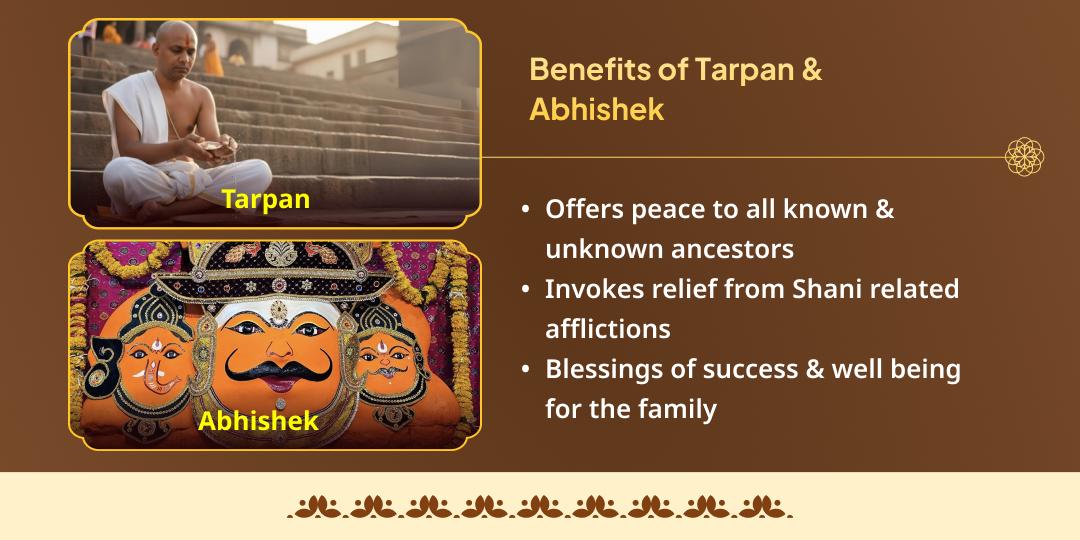 Tarpan

Abhishek

Benefits of Tarpan & Abhishek

• Offers peace to all known & unknown ancestors
• Invokes relief from Shani related afflictions
• Blessings of success & well being for the family